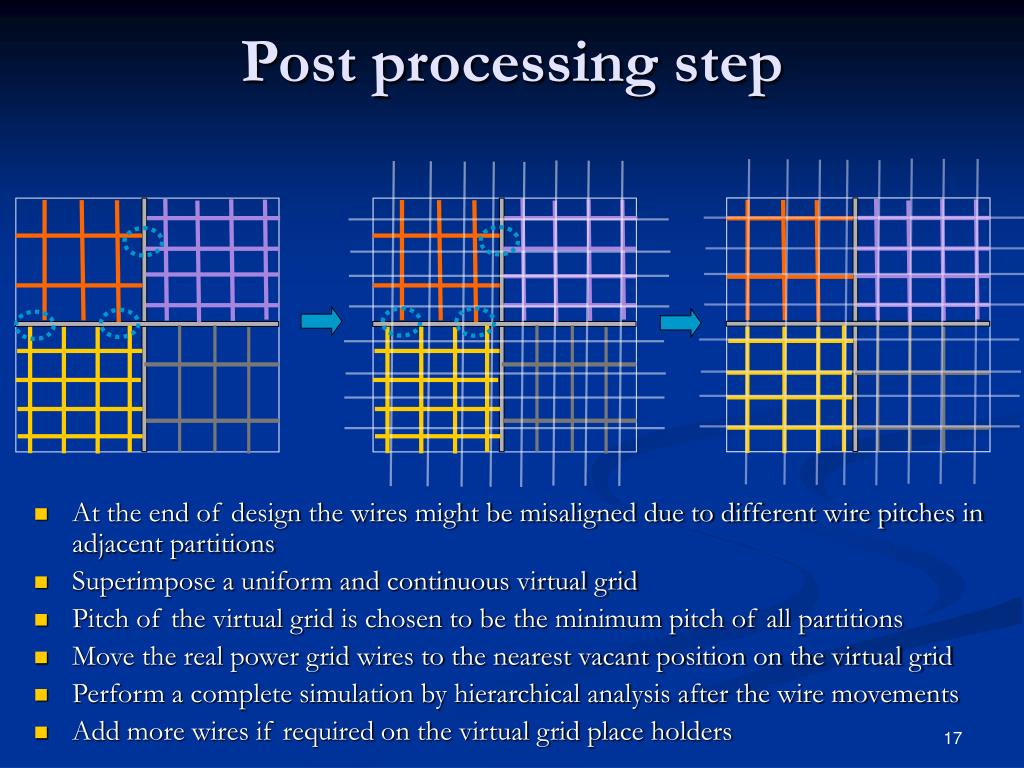 Post processing step

- At the end of design the wires might be misaligned due to different wire pitches in adjacent partitions
- Superimpose a uniform and continuous virtual grid
- Pitch of the virtual grid is chosen to be the minimum pitch of all partitions
- Move the real power grid wires to the nearest vacant position on the virtual grid
- Perform a complete simulation by hierarchical analysis after the wire movements
- Add more wires if required on the virtual grid place holders

17